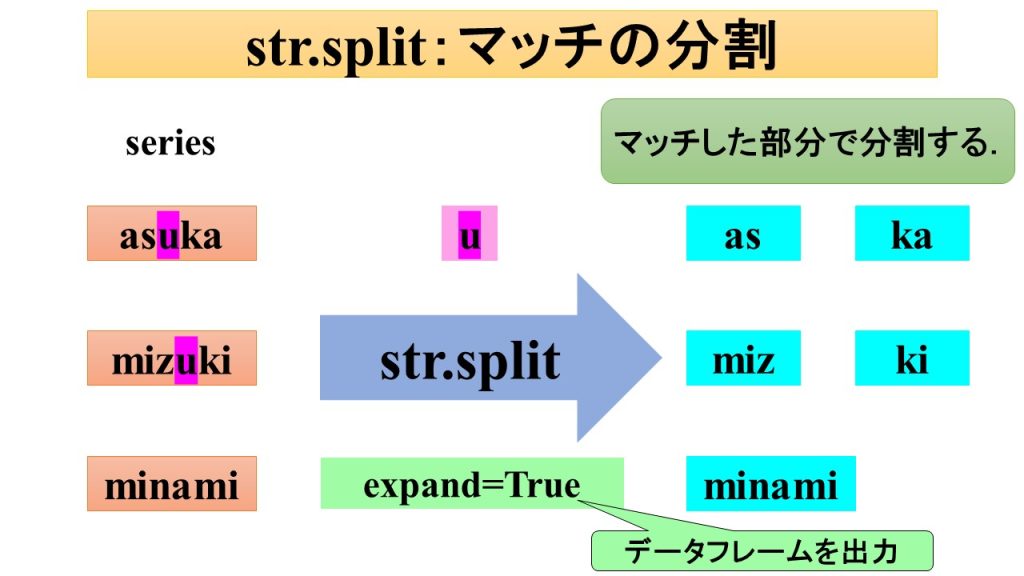 str.split：マッチの分割

series

マッチした部分で分割する.

asuka

u

as

ka

mizuki

str.split

miz

ki

minami

expand=True

minami

データフレームを出力